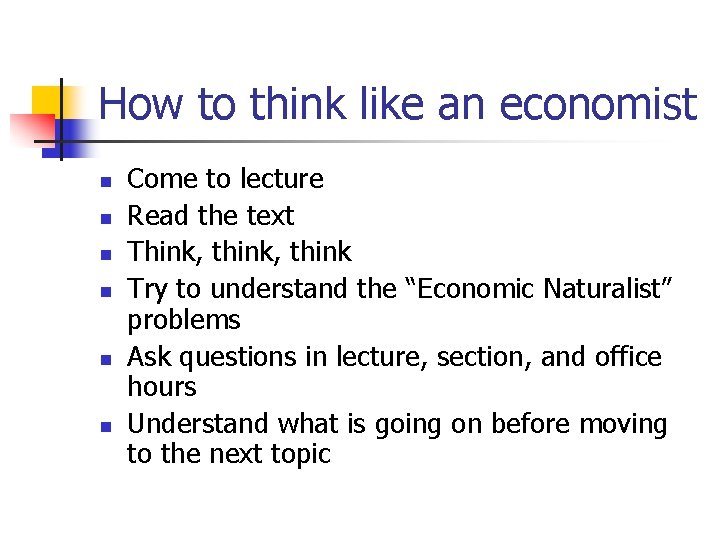 How to think like an economist

- Come to lecture
- Read the text
- Think, think, think
- Try to understand the “Economic Naturalist” problems
- Ask questions in lecture, section, and office hours
- Understand what is going on before moving to the next topic